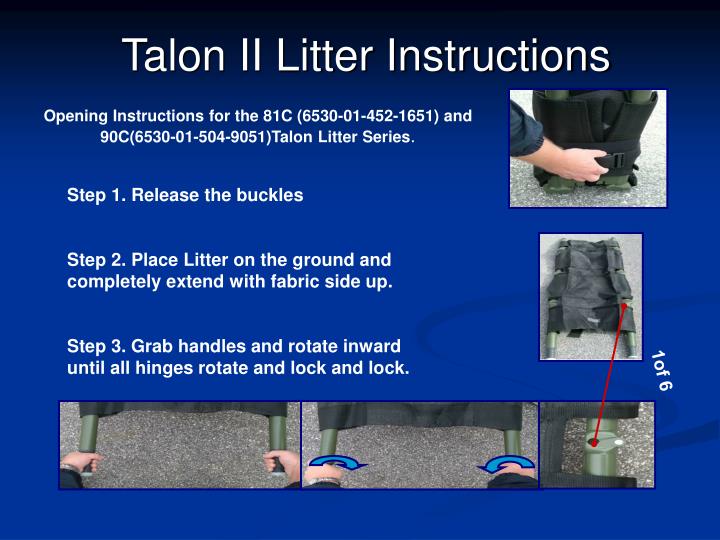 Talon II Litter Instructions

Opening Instructions for the 81C (6530-01-452-1651) and 90C(6530-01-504-9051)Talon Litter Series.

Step 1. Release the buckles

Step 2. Place Litter on the ground and completely extend with fabric side up.

Step 3. Grab handles and rotate inward until all hinges rotate and lock and lock.

1of 6